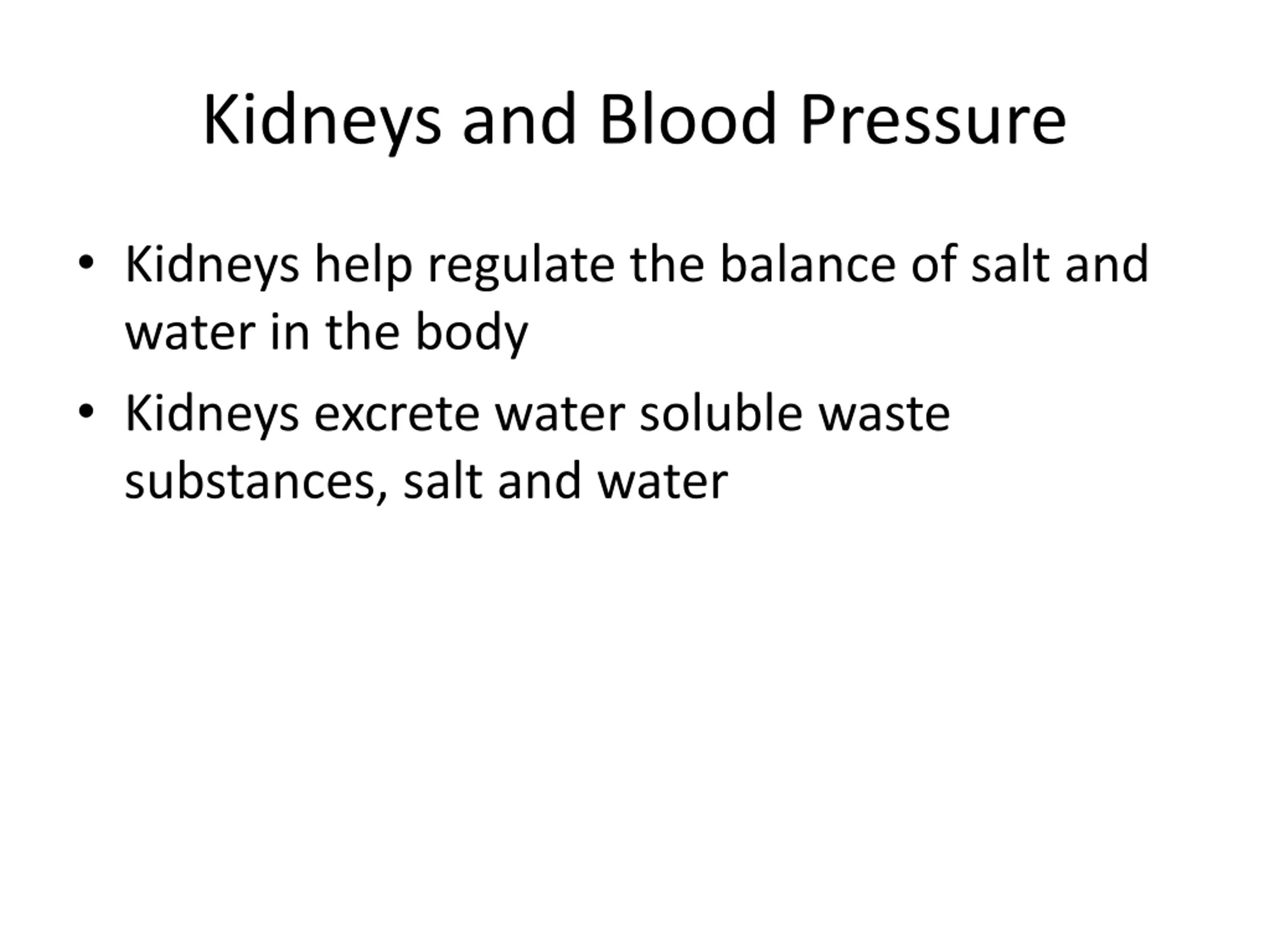 Kidneys and Blood Pressure

• Kidneys help regulate the balance of salt and water in the body
• Kidneys excrete water soluble waste substances, salt and water